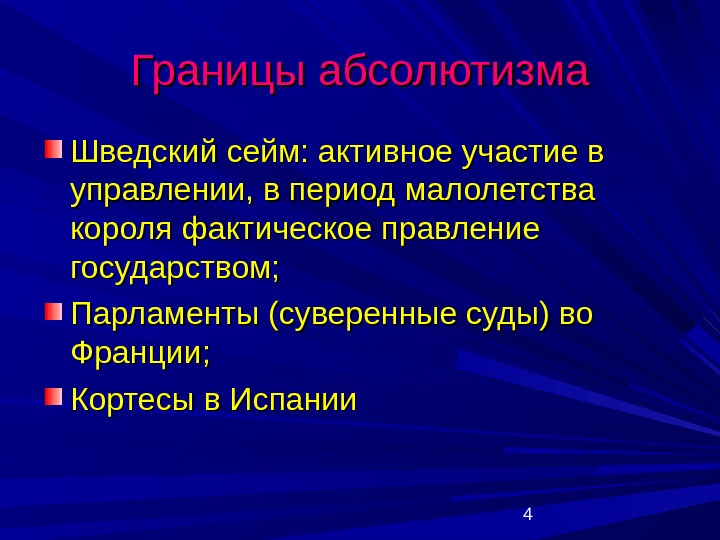 Границы абсолютизма

Шведский сейм: активное участие в управлении, в период малолетства короля фактическое правление государством;

Парламенты (суверенные суды) во Франции;

Кортесы в Испании

4